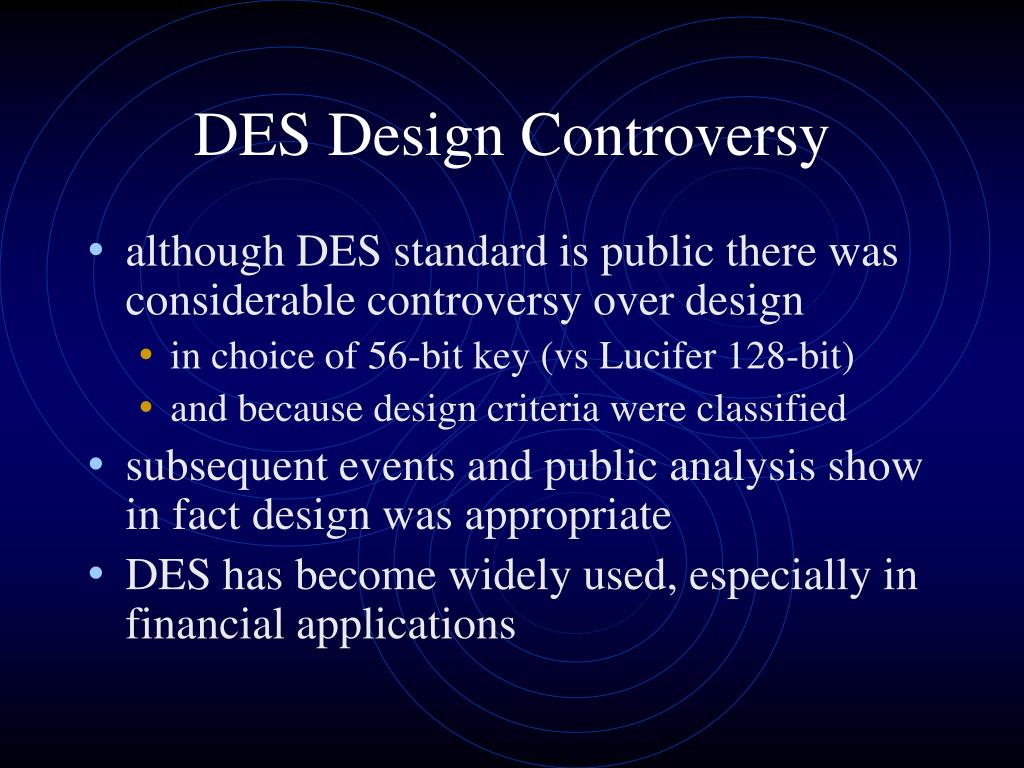 DES Design Controversy

• although DES standard is public there was considerable controversy over design
  • in choice of 56-bit key (vs Lucifer 128-bit)
  • and because design criteria were classified
• subsequent events and public analysis show in fact design was appropriate
• DES has become widely used, especially in financial applications